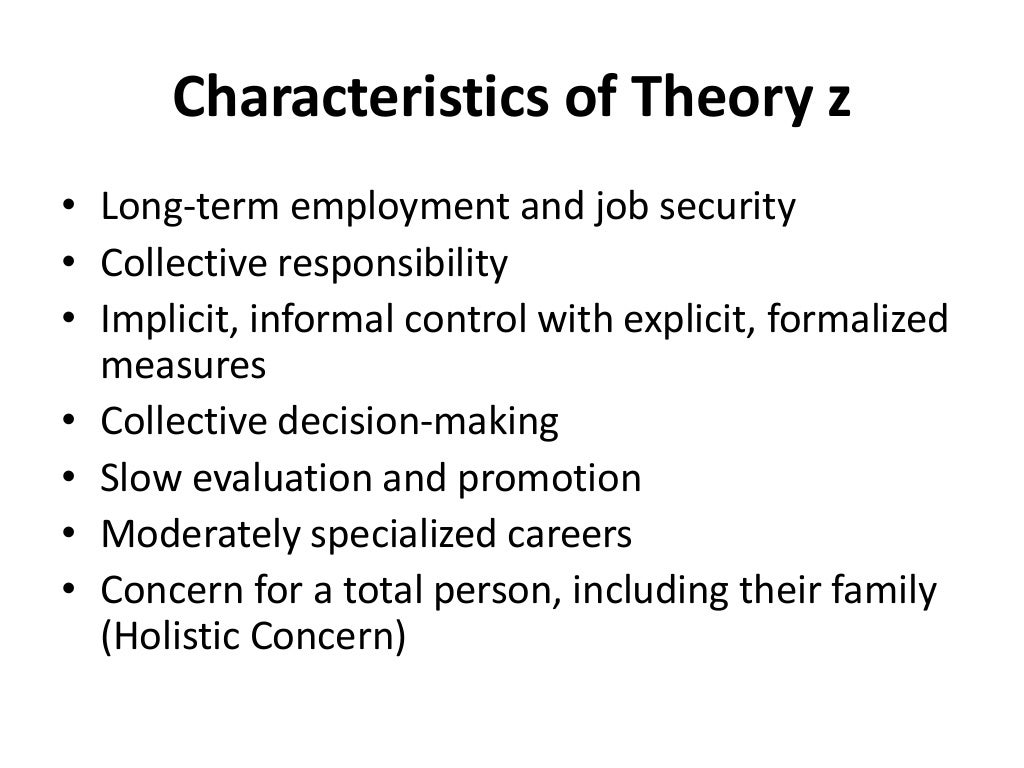 Characteristics of Theory z

• Long-term employment and job security
• Collective responsibility
• Implicit, informal control with explicit, formalized measures
• Collective decision-making
• Slow evaluation and promotion
• Moderately specialized careers
• Concern for a total person, including their family (Holistic Concern)